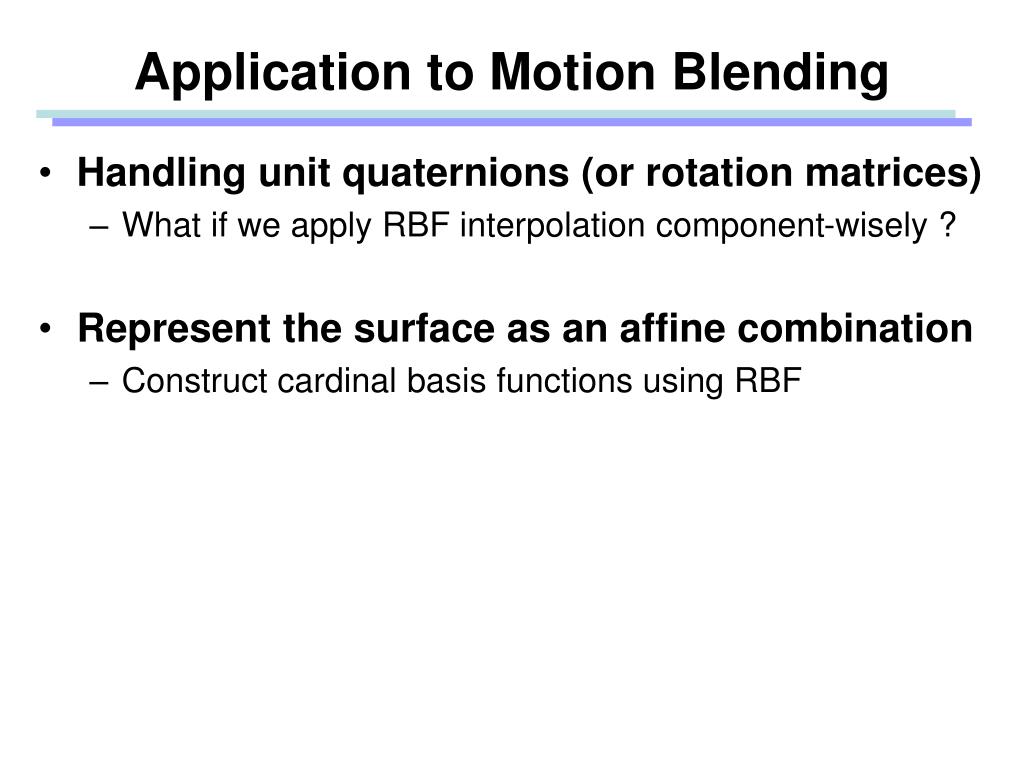 Application to Motion Blending

• Handling unit quaternions (or rotation matrices)
– What if we apply RBF interpolation component-wisely ?

• Represent the surface as an affine combination
– Construct cardinal basis functions using RBF